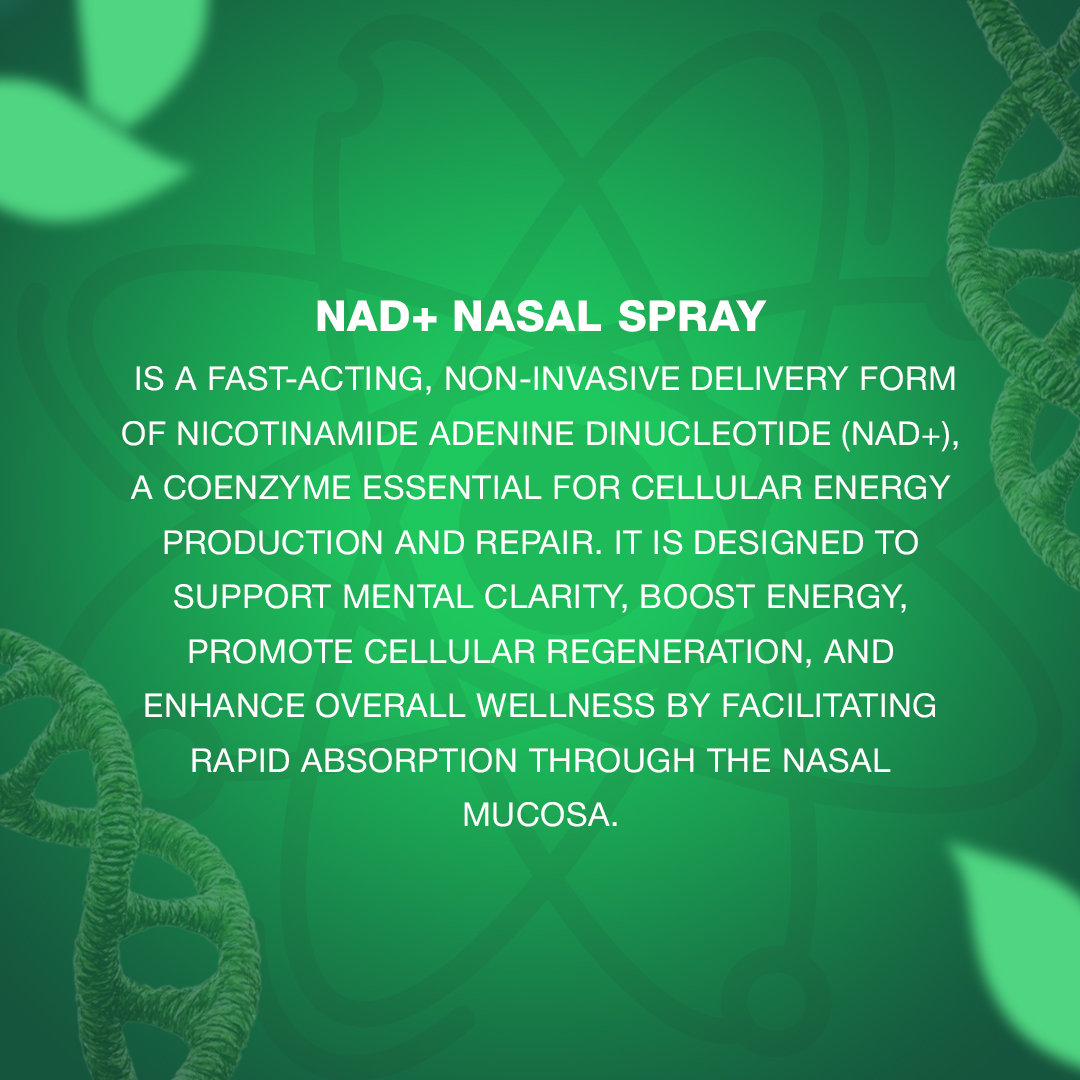 NAD+ NASAL SPRAY

IS A FAST-ACTING, NON-INVASIVE DELIVERY FORM OF NICOTINAMIDE ADENINE DINUCLEOTIDE (NAD+), A COENZYME ESSENTIAL FOR CELLULAR ENERGY PRODUCTION AND REPAIR. IT IS DESIGNED TO SUPPORT MENTAL CLARITY, BOOST ENERGY, PROMOTE CELLULAR REGENERATION, AND ENHANCE OVERALL WELLNESS BY FACILITATING RAPID ABSORPTION THROUGH THE NASAL MUCOSA.